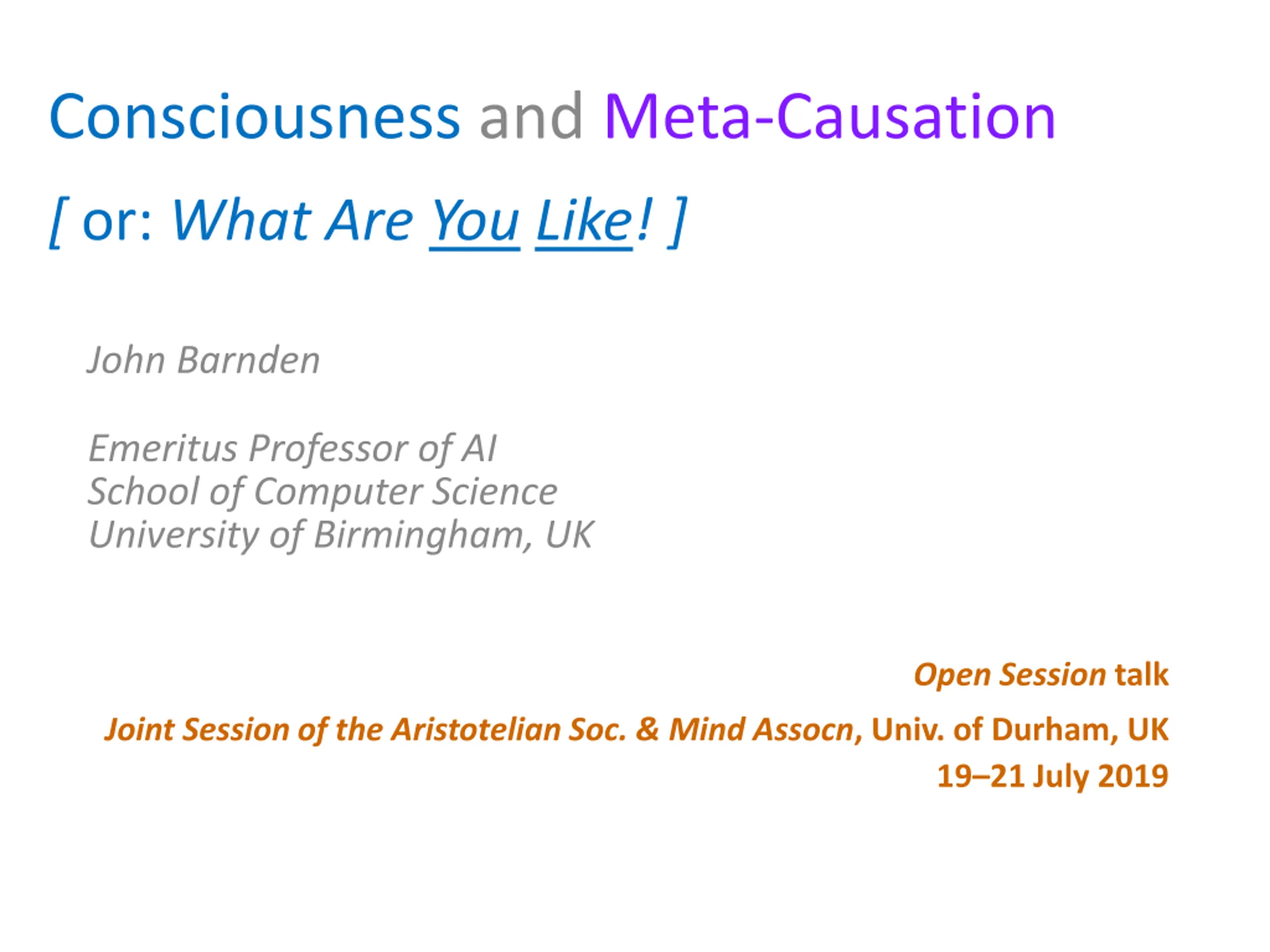 Consciousness and Meta-Causation

[ or: What Are You Like! ]

John Barnden

Emeritus Professor of AI
School of Computer Science
University of Birmingham, UK

Open Session talk

Joint Session of the Aristotelian Soc. & Mind Assocn, Univ. of Durham, UK
19–21 July 2019